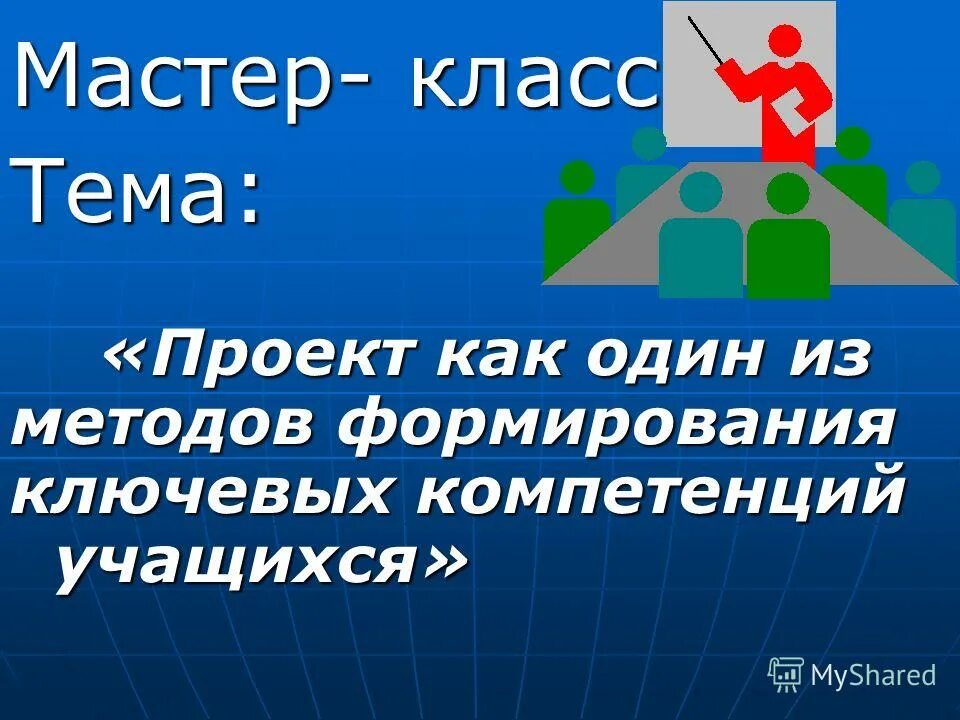 Мастер- класс
Тема:

«Проект как один из методов формирования ключевых компетенций учащихся»

MyShared